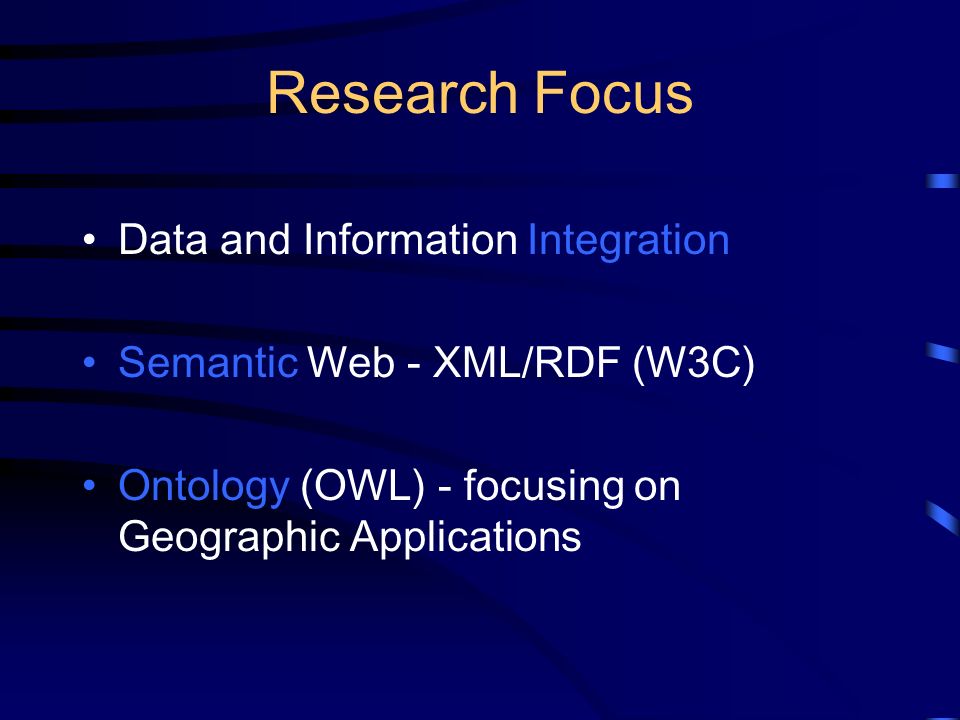 Research Focus

• Data and Information Integration

• Semantic Web - XML/RDF (W3C)

• Ontology (OWL) - focusing on Geographic Applications